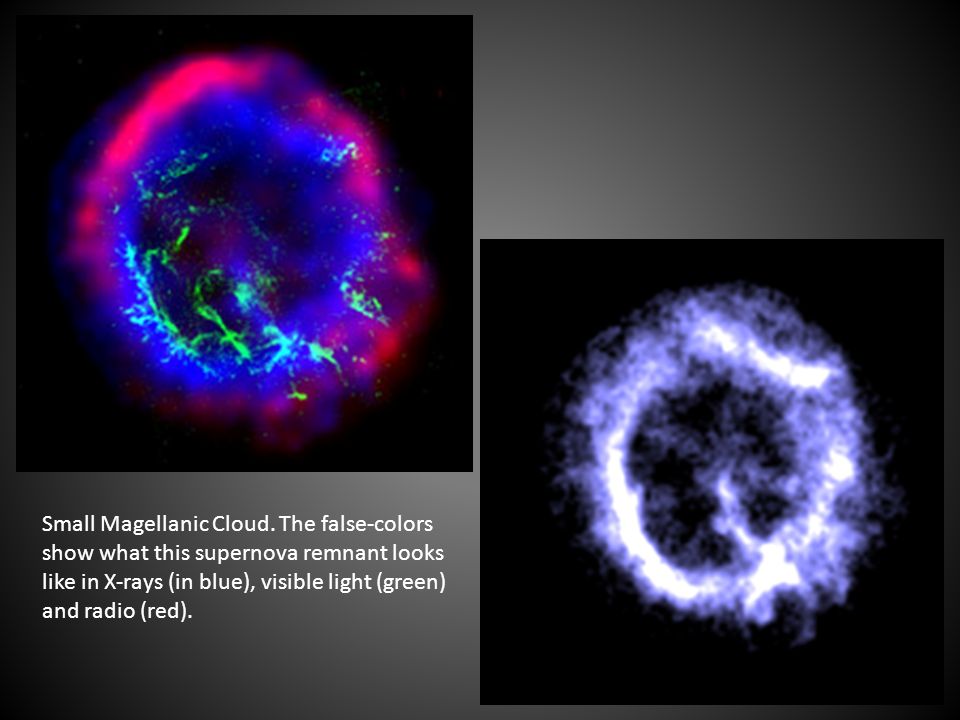 Small Magellanic Cloud. The false-colors show what this supernova remnant looks like in X-rays (in blue), visible light (green) and radio (red).